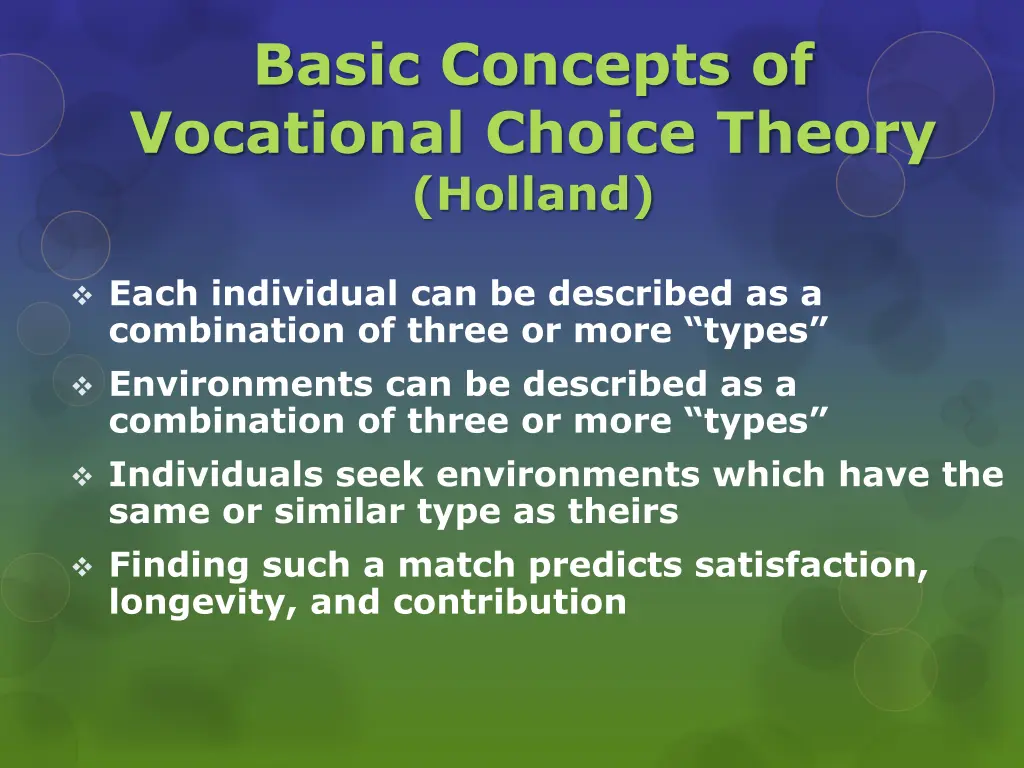 Basic Concepts of Vocational Choice Theory
(Holland)

❖ Each individual can be described as a combination of three or more “types”

❖ Environments can be described as a combination of three or more “types”

❖ Individuals seek environments which have the same or similar type as theirs

❖ Finding such a match predicts satisfaction, longevity, and contribution